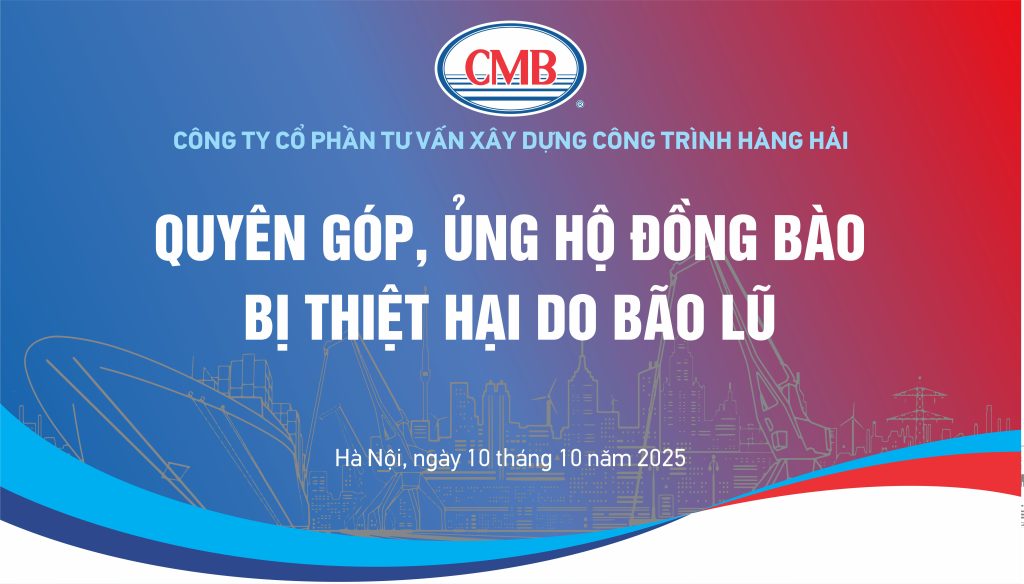 CMB
®
CÔNG TY CỔ PHẦN TƯ VẤN XÂY DỰNG CÔNG TRÌNH HÀNG HẢI

QUYÊN GÓP, ỦNG HỘ ĐỒNG BÀO BỊ THIỆT HẠI DO BÃO LŨ

Hà Nội, ngày 10 tháng 10 năm 2025